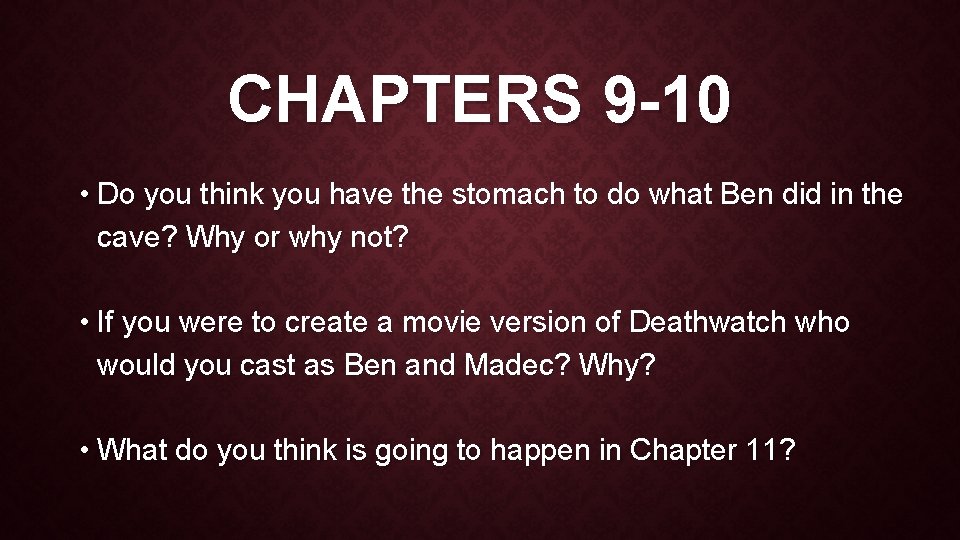 CHAPTERS 9-10

• Do you think you have the stomach to do what Ben did in the cave? Why or why not?

• If you were to create a movie version of Deathwatch who would you cast as Ben and Madec? Why?

• What do you think is going to happen in Chapter 11?